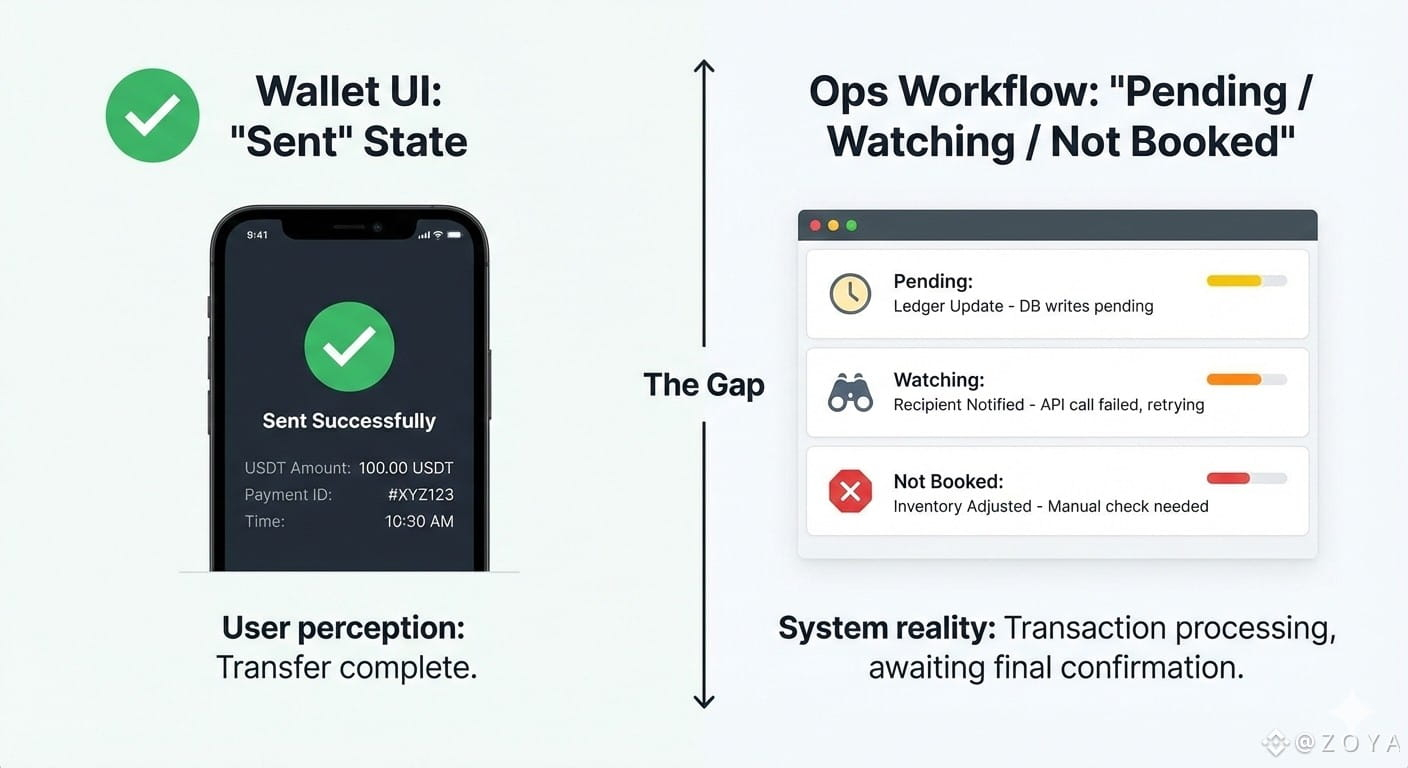 Wallet UI: "Sent" State

9:41

Sent Successfully

USDT Amount: 100.00 USDT
Payment ID: #XYZ123
Time: 10:30 AM

User perception: Transfer complete.

The Gap

Ops Workflow: "Pending / Watching / Not Booked"

Pending:
Ledger Update - DB writes pending

Watching:
Recipient Notified - API call failed, retrying

Not Booked:
Inventory Adjusted - Manual check needed

System reality: Transaction processing, awaiting final confirmation.

@ZOYA